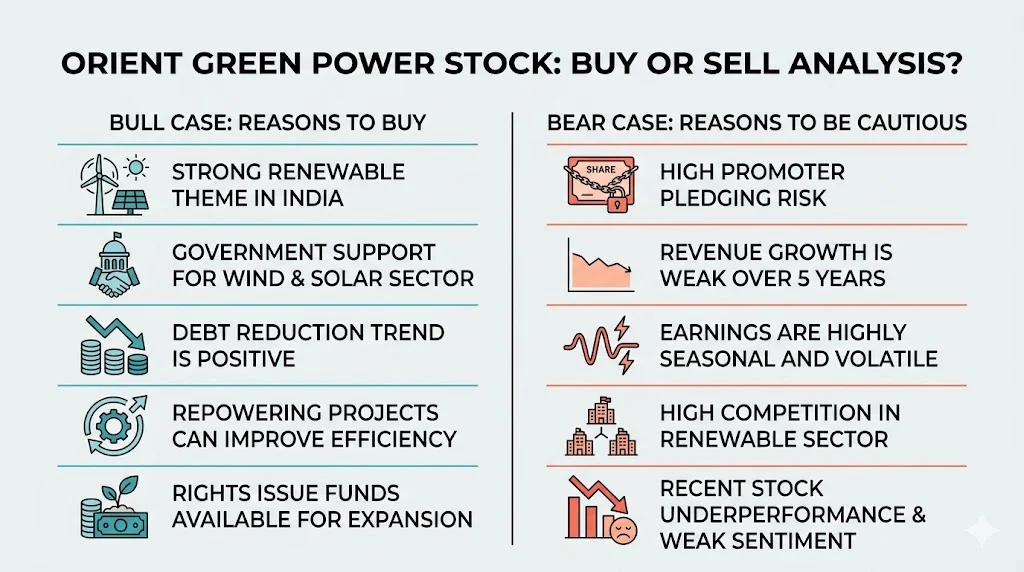 ORIENT GREEN POWER STOCK: BUY OR SELL ANALYSIS?

BULL CASE: REASONS TO BUY

STRONG RENEWABLE THEME IN INDIA

GOVERNMENT SUPPORT FOR WIND & SOLAR SECTOR

DEBT REDUCTION TREND IS POSITIVE

REPOWERING PROJECTS CAN IMPROVE EFFICIENCY

RIGHTS ISSUE FUNDS AVAILABLE FOR EXPANSION

BEAR CASE: REASONS TO BE CAUTIOUS

SHARE

HIGH PROMOTER PLEDGING RISK

REVENUE GROWTH IS WEAK OVER 5 YEARS

EARNINGS ARE HIGHLY SEASONAL AND VOLATILE

HIGH COMPETITION IN RENEWABLE SECTOR

RECENT STOCK UNDERPERFORMANCE & WEAK SENTIMENT